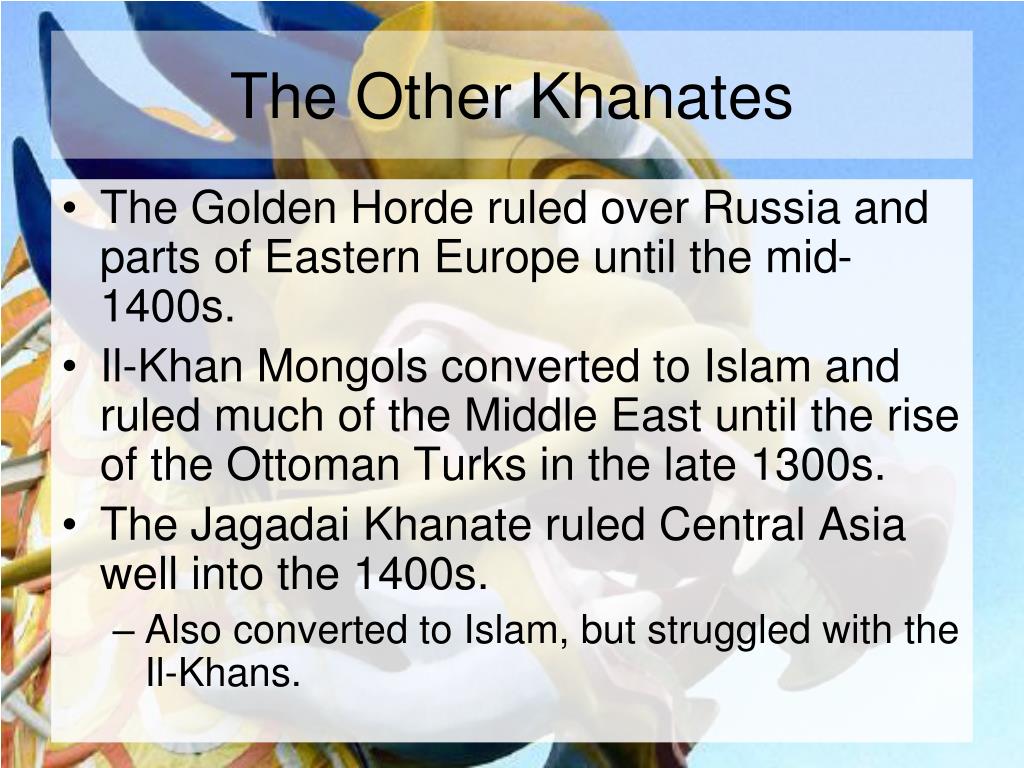 The Other Khanates

• The Golden Horde ruled over Russia and parts of Eastern Europe until the mid-1400s.
• Il-Khan Mongols converted to Islam and ruled much of the Middle East until the rise of the Ottoman Turks in the late 1300s.
• The Jagadai Khanate ruled Central Asia well into the 1400s.
– Also converted to Islam, but struggled with the Il-Khans.